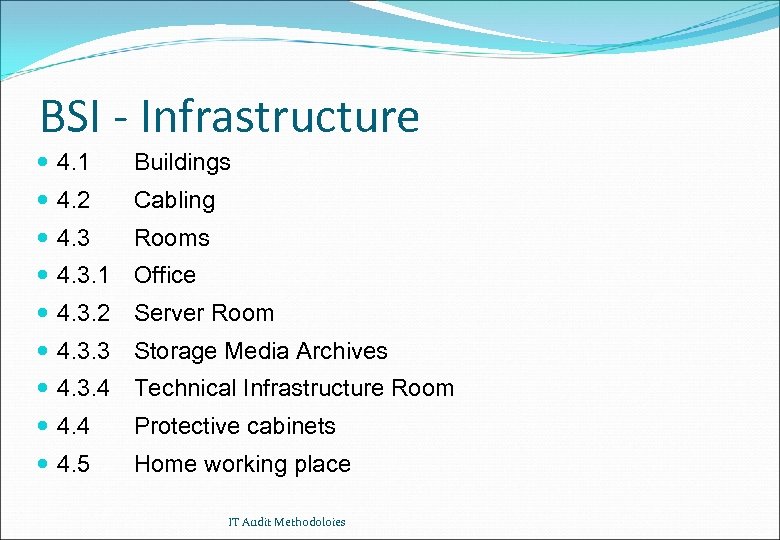 BSI - Infrastructure

- 4.1 Buildings
- 4.2 Cabling
- 4.3 Rooms
- 4.3.1 Office
- 4.3.2 Server Room
- 4.3.3 Storage Media Archives
- 4.3.4 Technical Infrastructure Room
- 4.4 Protective cabinets
- 4.5 Home working place

IT Audit Methodoloies